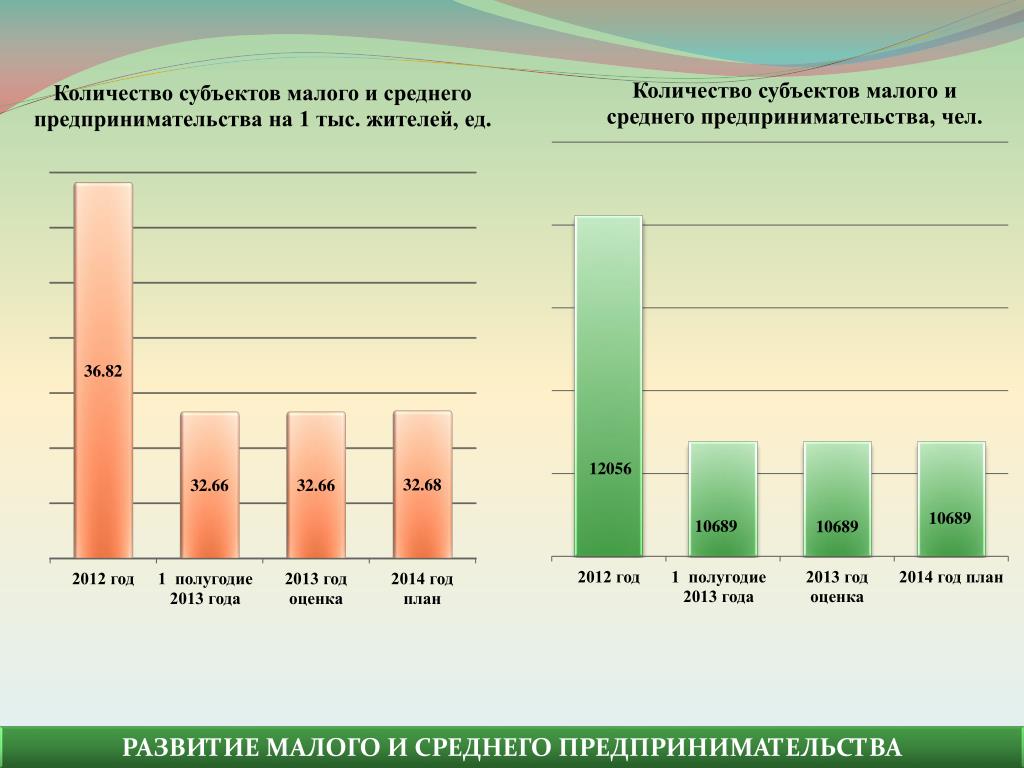 Количество субъектов малого и среднего предпринимательства на 1 тыс. жителей, ед.

36.82

32.66

32.66

32.68

2012 год

1 полугодие 2013 года

2013 год оценка

2014 год план

Количество субъектов малого и среднего предпринимательства, чел.

12056

10689

10689

10689

2012 год

1 полугодие 2013 года

2013 год оценка

2014 год план

РАЗВИТИЕ МАЛОГО И СРЕДНЕГО ПРЕДПРИНИМАТЕЛЬСТВА